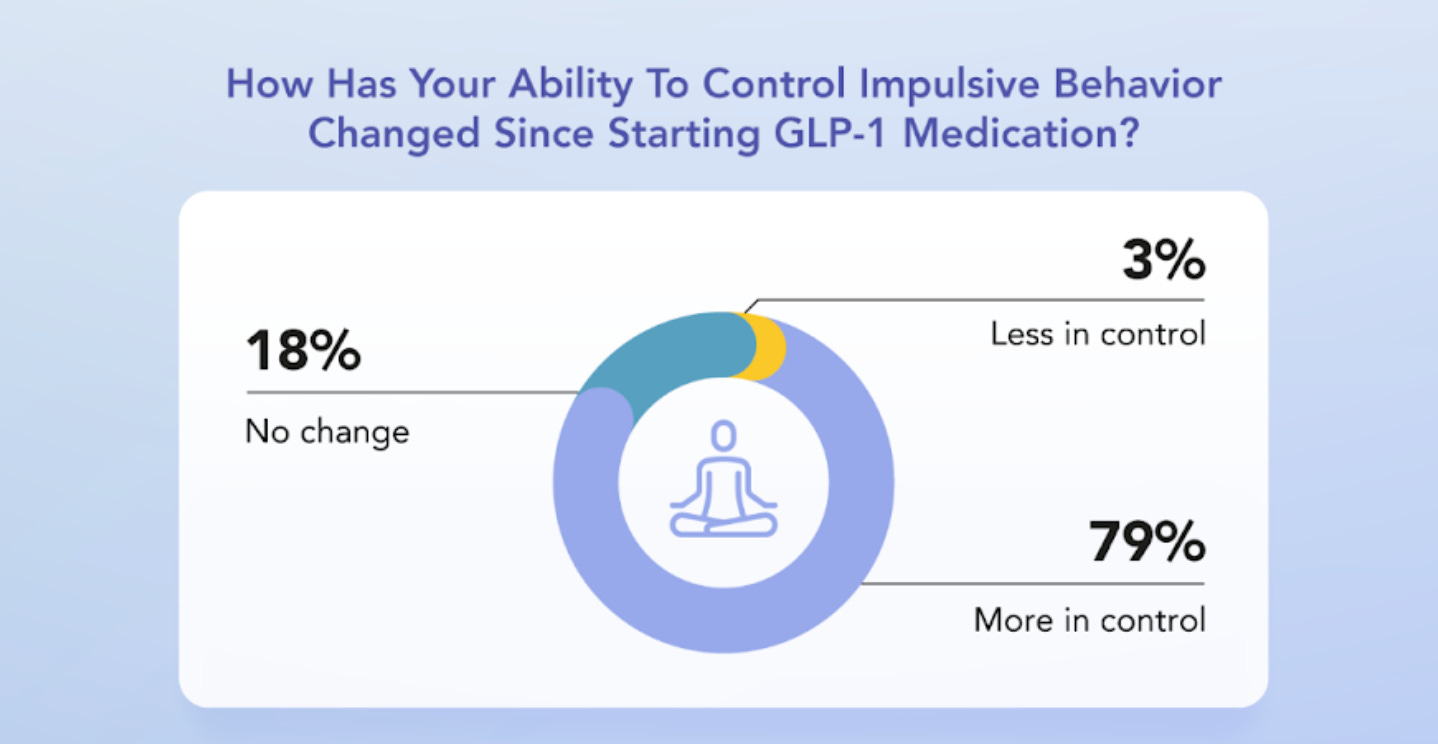 How Has Your Ability To Control Impulsive Behavior Changed Since Starting GLP-1 Medication?

18%
No change

3%
Less in control

79%
More in control